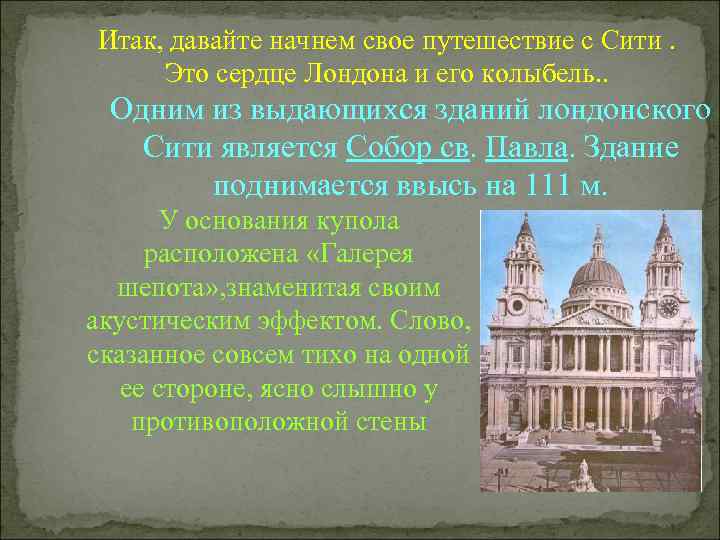 Итак, давайте начнем свое путешествие с Сити . Это сердце Лондона и его колыбель..

Одним из выдающихся зданий лондонского Сити является Собор св. Павла. Здание поднимается ввысь на 111 м.

У основания купола расположена «Галерея шепота»,знаменитая своим акустическим эффектом. Слово, сказанное совсем тихо на одной ее стороне, ясно слышно у противоположной стены